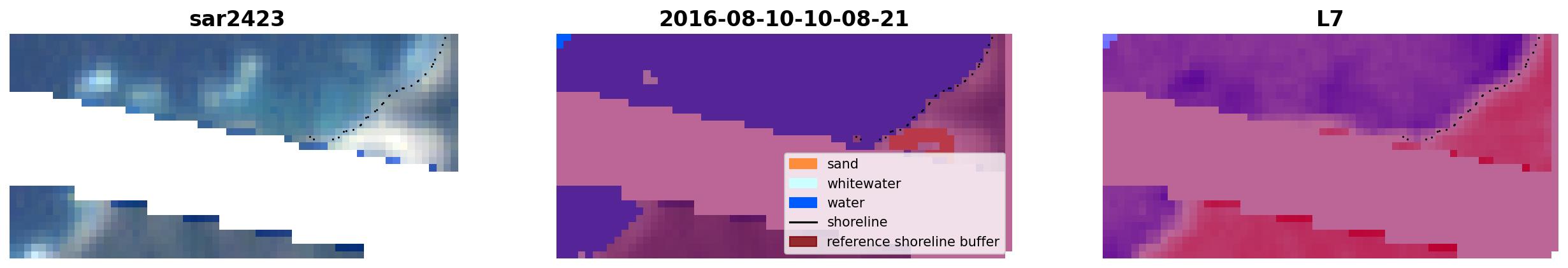 sar2423

2016-08-10-10-08-21

sand
whitewater
water
shoreline
reference shoreline buffer

L7